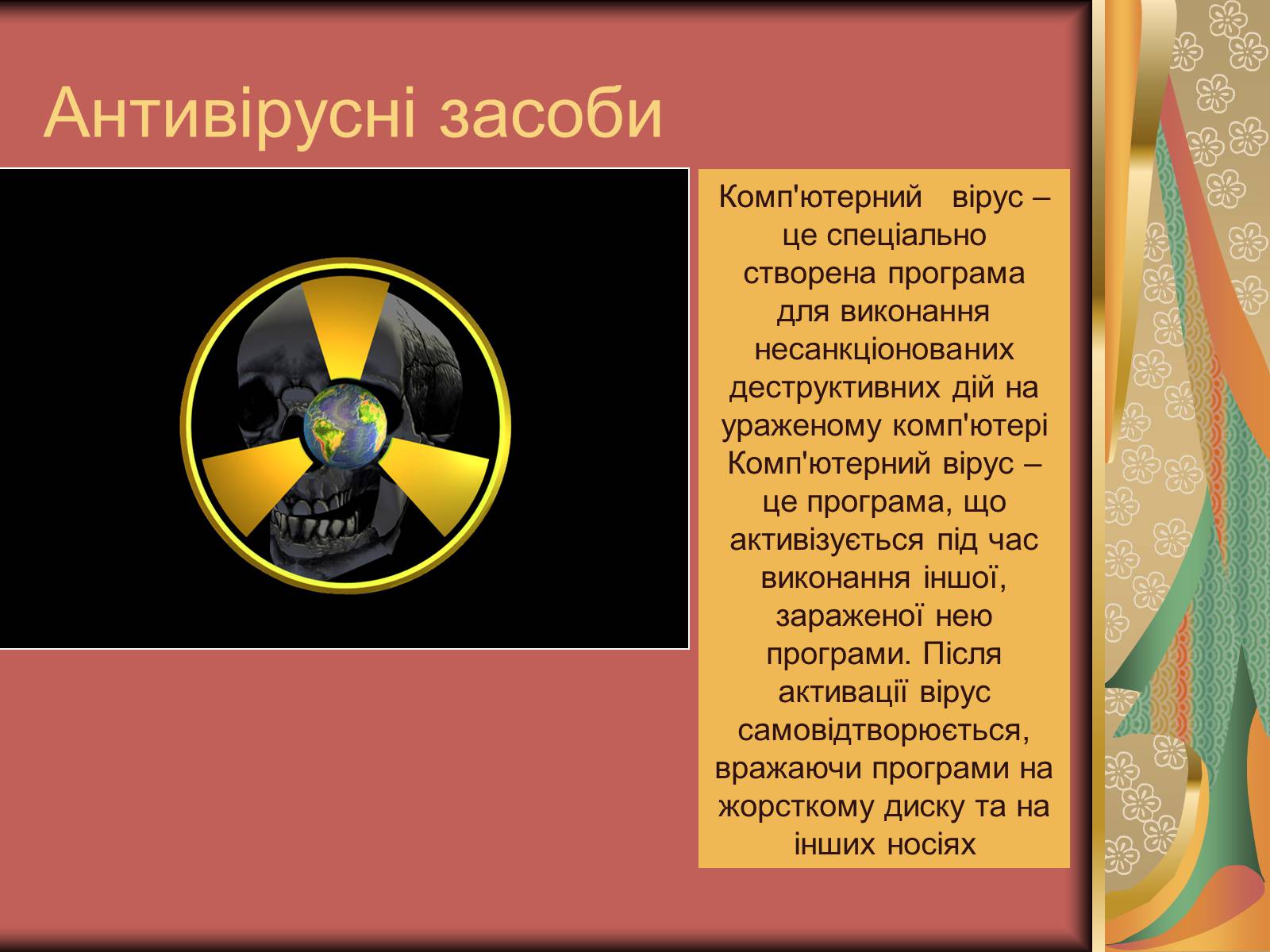 Антивірусні засоби

Комп'ютерний вірус – це спеціально створена програма для виконання несанкціонованих деструктивних дій на ураженому комп'ютері Комп'ютерний вірус – це програма, що активізується під час виконання іншої, зараженої нею програми. Після активації вірус самовідтворюється, вражаючи програми на жорсткому диску та на інших носіях